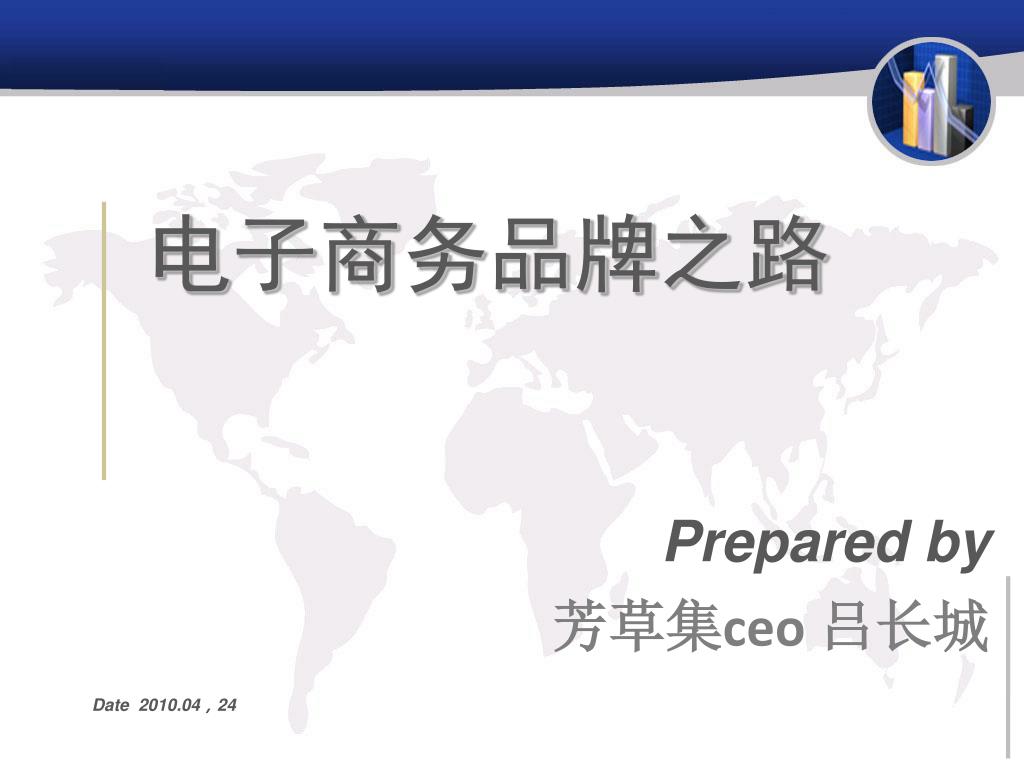 电子商务品牌之路

Prepared by
芳草集ceo 吕长城

Date 2010.04，24